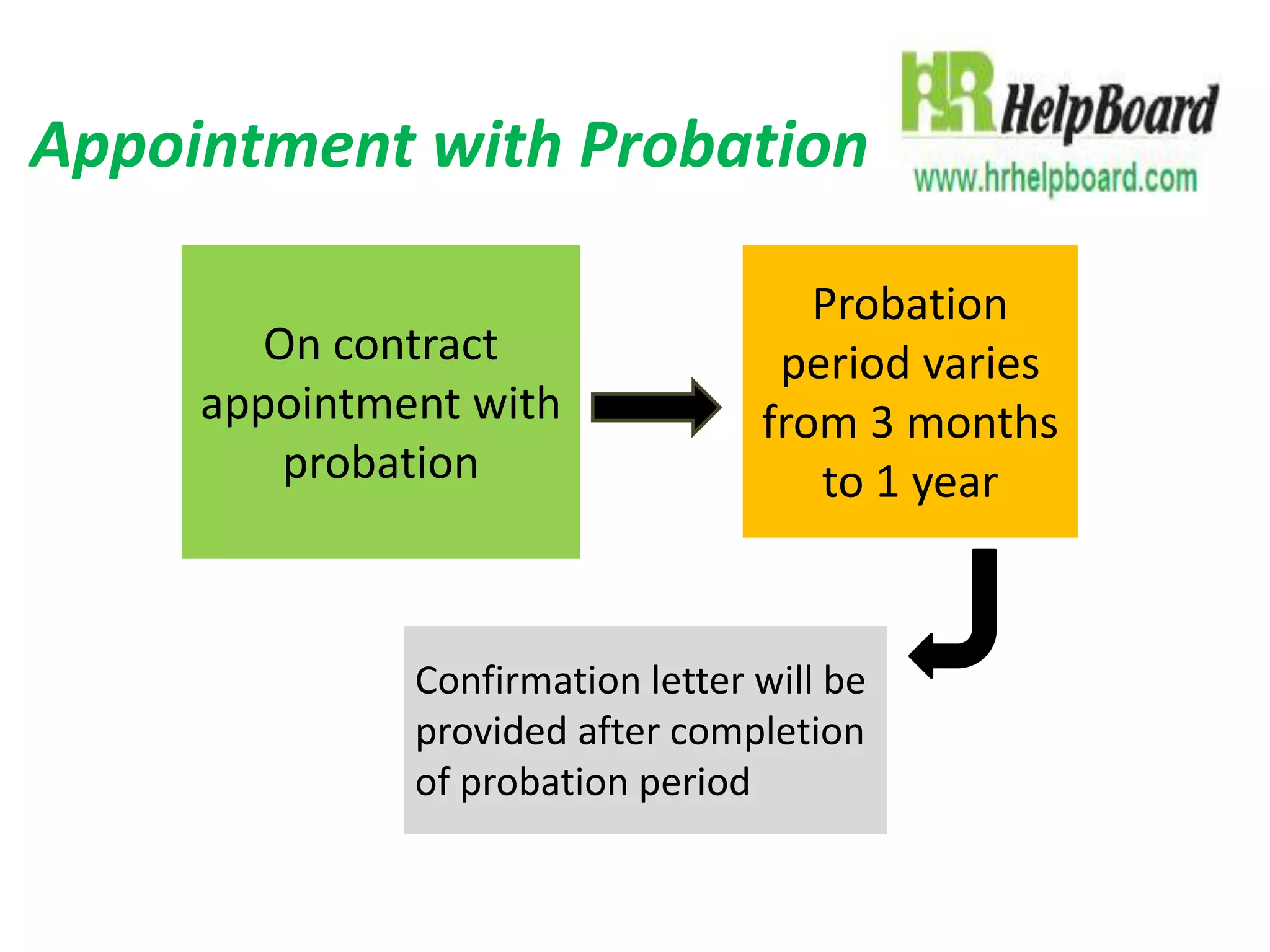 Appointment with Probation

HR HelpBoard
www.hrhelpboard.com

On contract appointment with probation

Probation period varies from 3 months to 1 year

Confirmation letter will be provided after completion of probation period